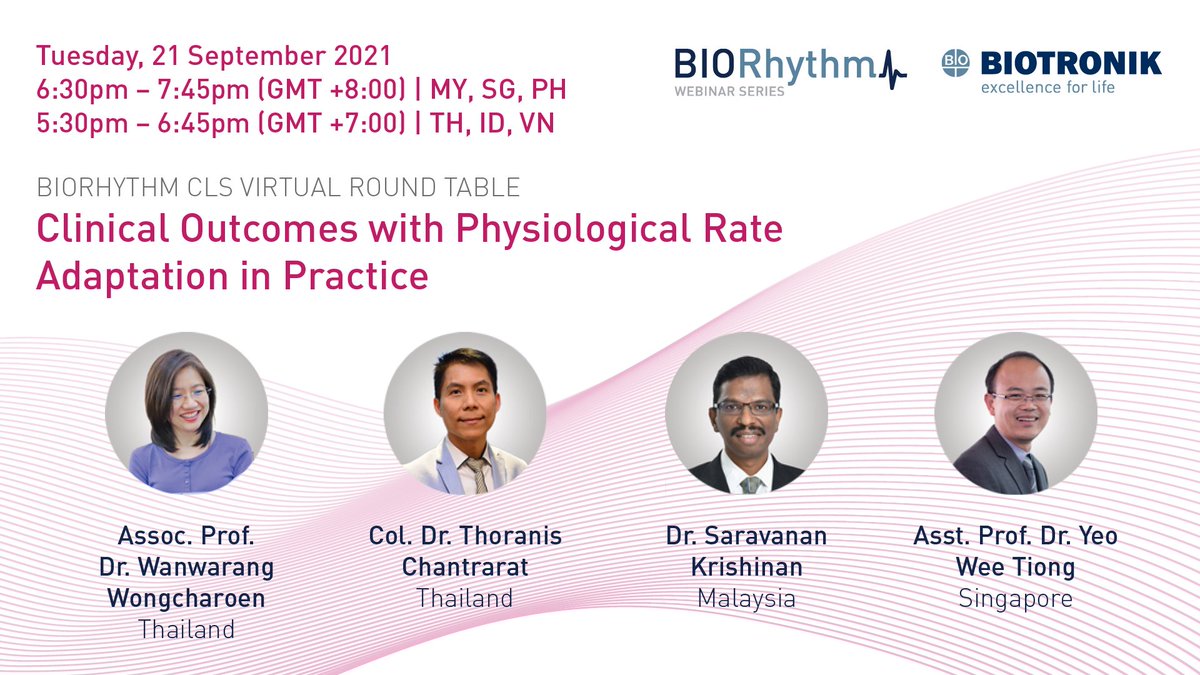 Tuesday, 21 September 2021
6:30pm – 7:45pm (GMT +8:00) | MY, SG, PH
5:30pm – 6:45pm (GMT +7:00) | TH, ID, VN

BIORhythm
WEBINAR SERIES

BIO BIOTRONIK
excellence for life

BIORHYTHM CLS VIRTUAL ROUND TABLE
Clinical Outcomes with Physiological Rate Adaptation in Practice

Assoc. Prof. Dr. Wanwarang Wongcharoen
Thailand

Col. Dr. Thoranis Chantrarat
Thailand

Dr. Saravanan Krishinan
Malaysia

Asst. Prof. Dr. Yeo Wee Tiong
Singapore